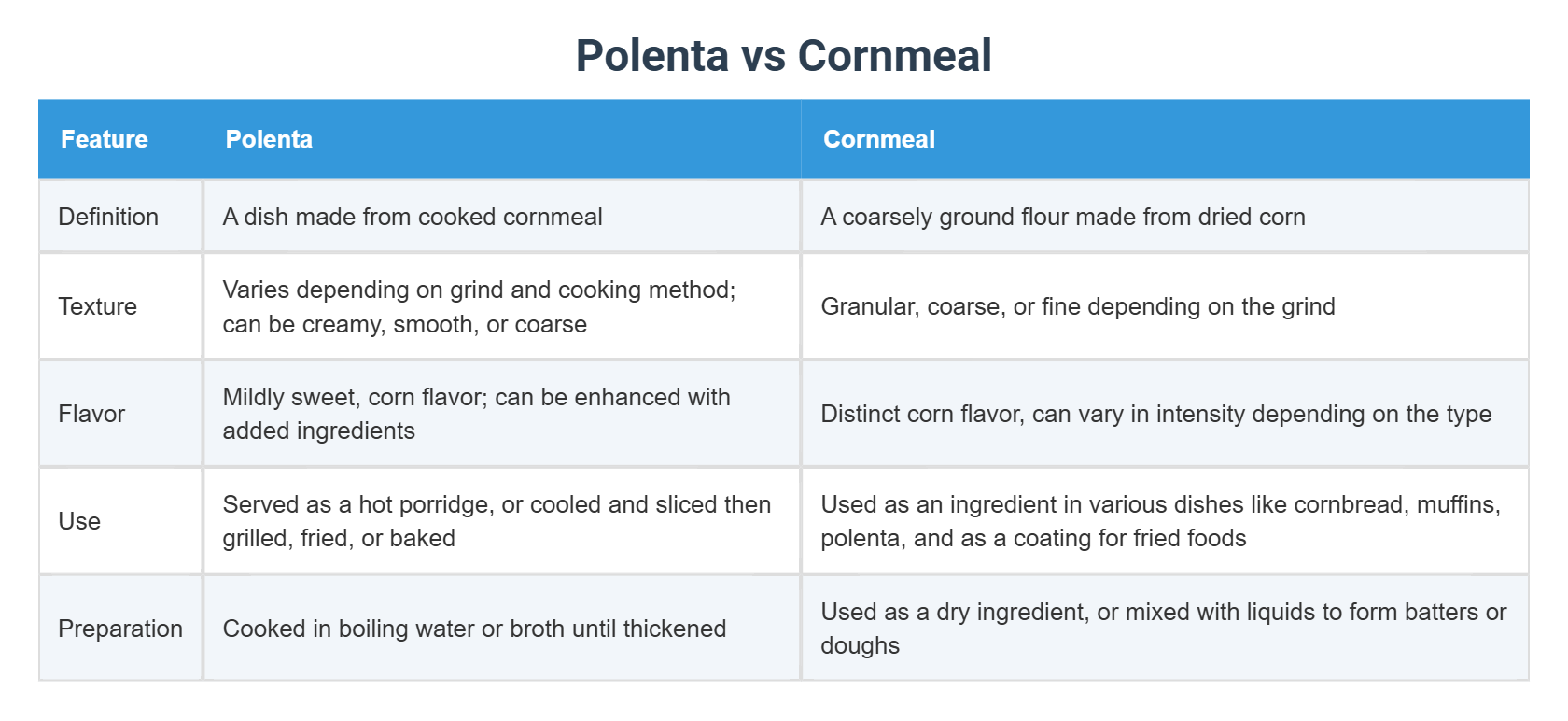 Polenta vs Cornmeal

| Feature | Polenta | Cornmeal |
|---|---|---|
| Definition | A dish made from cooked cornmeal | A coarsely ground flour made from dried corn |
| Texture | Varies depending on grind and cooking method; can be creamy, smooth, or coarse | Granular, coarse, or fine depending on the grind |
| Flavor | Mildly sweet, corn flavor; can be enhanced with added ingredients | Distinct corn flavor, can vary in intensity depending on the type |
| Use | Served as a hot porridge, or cooled and sliced then grilled, fried, or baked | Used as an ingredient in various dishes like cornbread, muffins, polenta, and as a coating for fried foods |
| Preparation | Cooked in boiling water or broth until thickened | Used as a dry ingredient, or mixed with liquids to form batters or doughs |